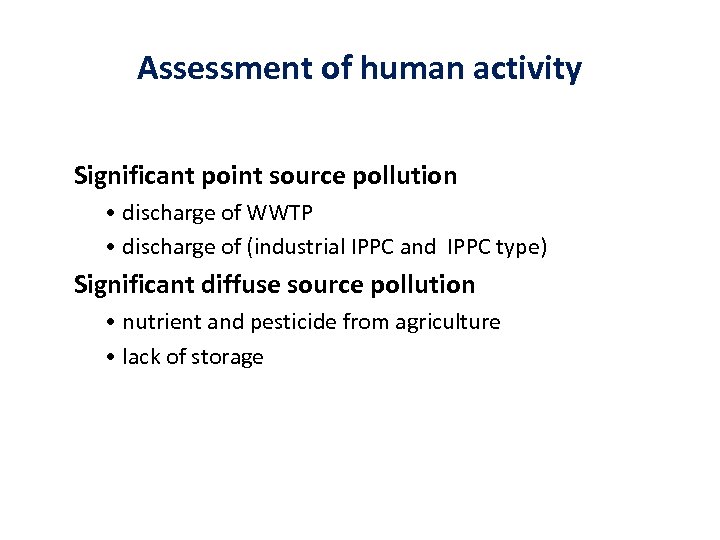 Assessment of human activity

Significant point source pollution
• discharge of WWTP
• discharge of (industrial IPPC and IPPC type)

Significant diffuse source pollution
• nutrient and pesticide from agriculture
• lack of storage